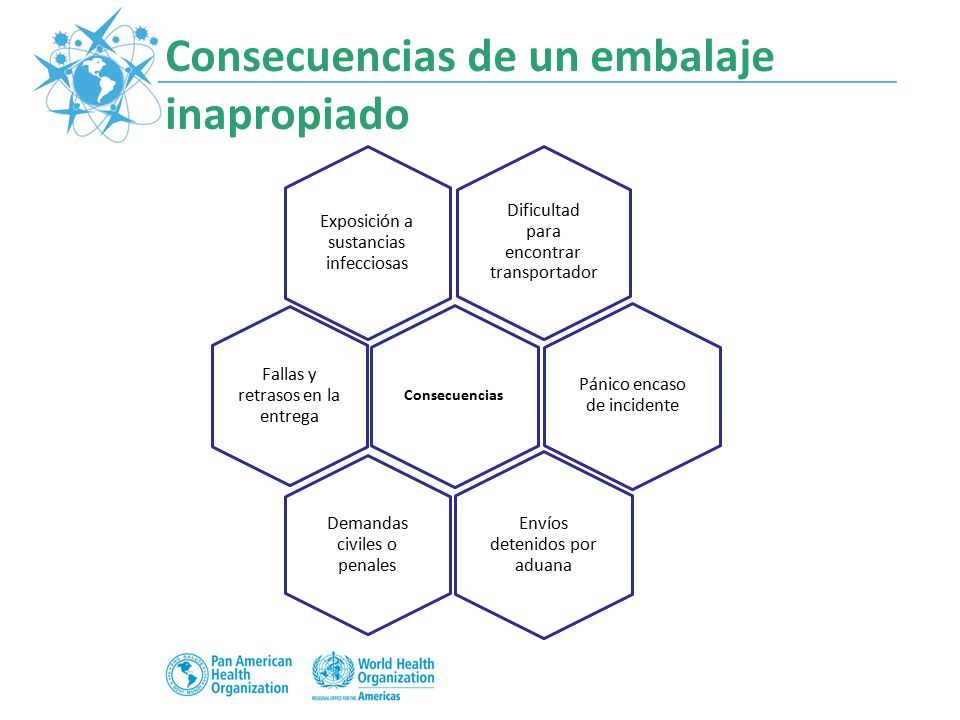 Consecuencias de un embalaje inapropiado

Exposición a sustancias infecciosas

Dificultad para encontrar transportador

Fallas y retrasos en la entrega

Consecuencias

Pánico encaso de incidente

Demandas civiles o penales

Envíos detenidos por aduana

Pan American Health Organization

World Health Organization
REGIONAL OFFICE FOR THE Americas